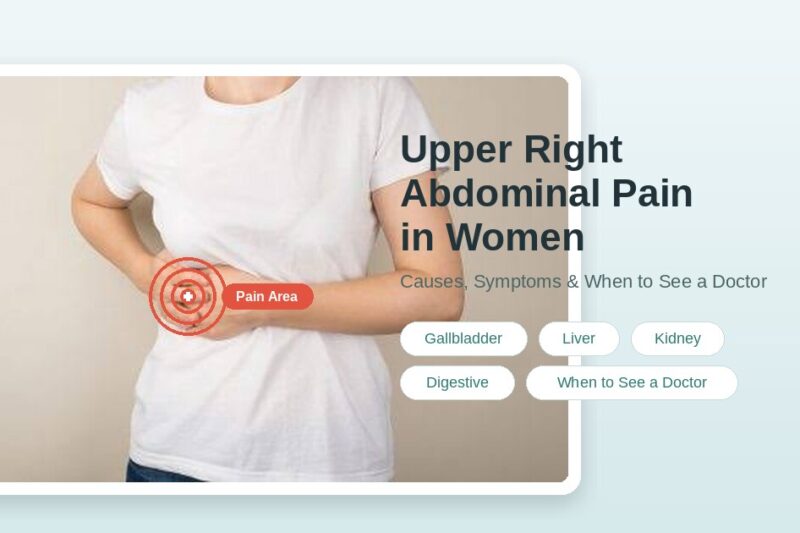 Pain Area

Upper Right Abdominal Pain in Women

Causes, Symptoms & When to See a Doctor

Gallbladder
Liver
Kidney
Digestive
When to See a Doctor